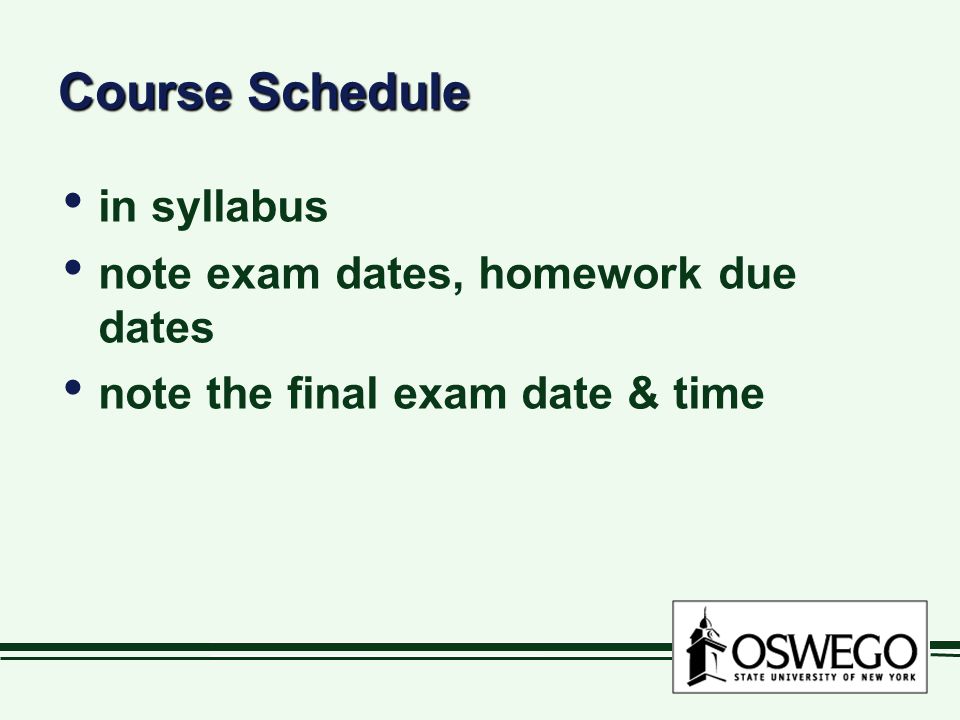 Course Schedule

• in syllabus
• note exam dates, homework due dates
• note the final exam date & time

OSWEGO
STATE UNIVERSITY OF NEW YORK